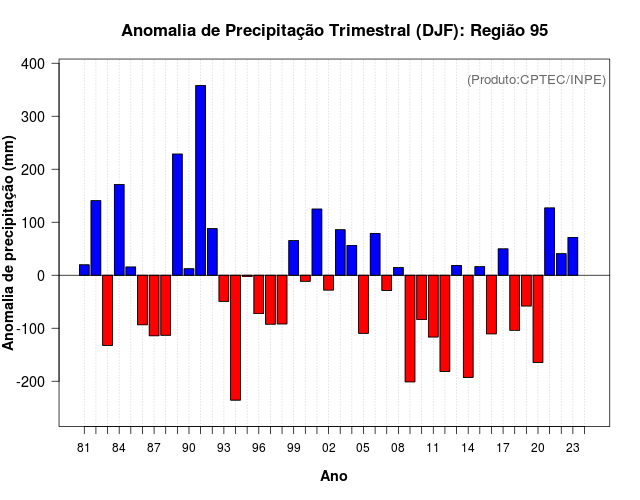 Anomalia de Precipitação Trimestral (DJF): Região 95

(Produto:CPTEC/INPE)

Anomalia de precipitação (mm)

400
300
200
100
0
-100
-200

81 84 87 90 93 96 99 02 05 08 11 14 17 20 23

Ano